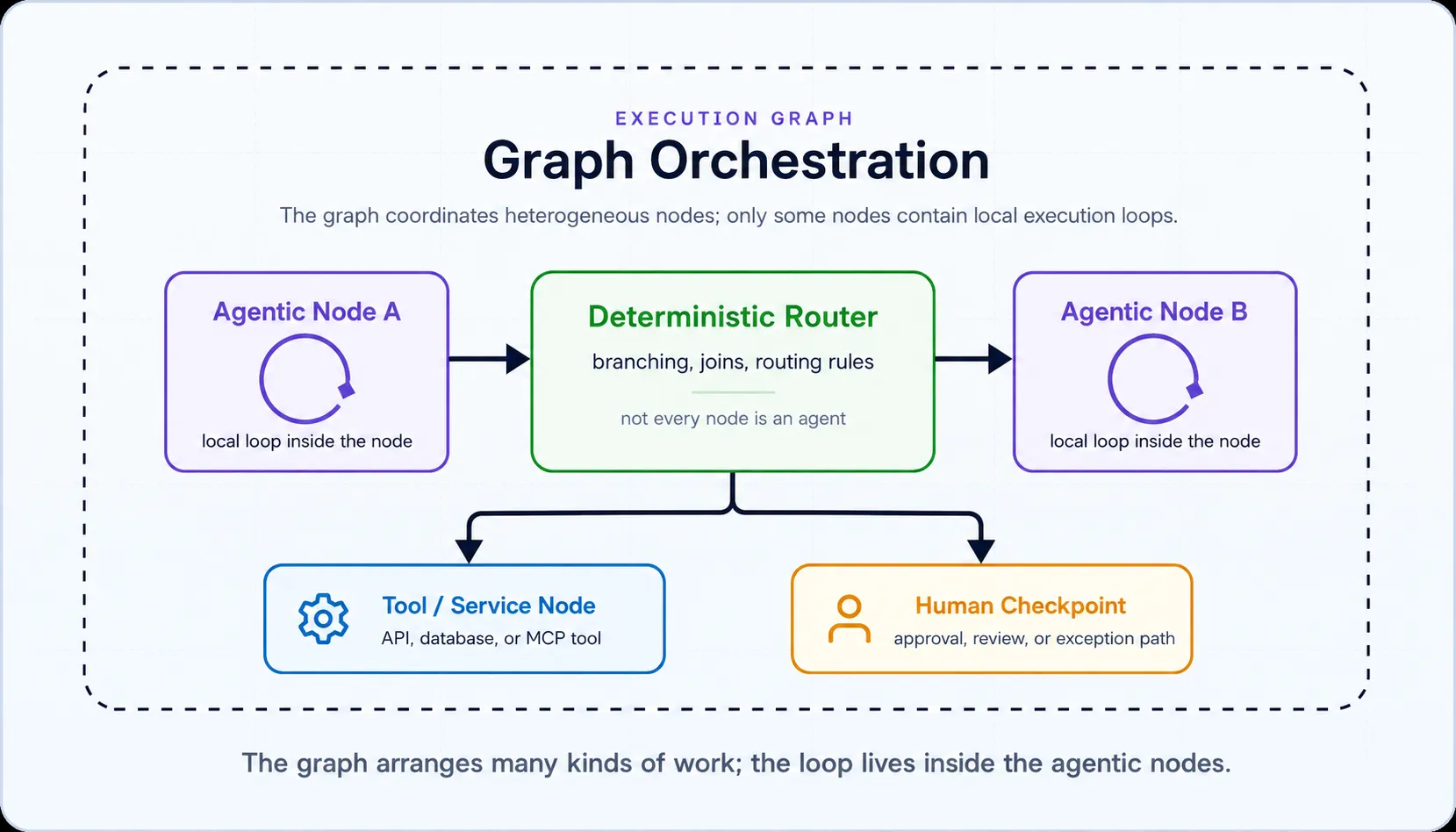 EXECUTION GRAPH

Graph Orchestration

The graph coordinates heterogeneous nodes; only some nodes contain local execution loops.

Agentic Node A

local loop inside the node

Deterministic Router

branching, joins, routing rules

not every node is an agent

Agentic Node B

local loop inside the node

Tool / Service Node

API, database, or MCP tool

Human Checkpoint

approval, review, or exception path

The graph arranges many kinds of work; the loop lives inside the agentic nodes.